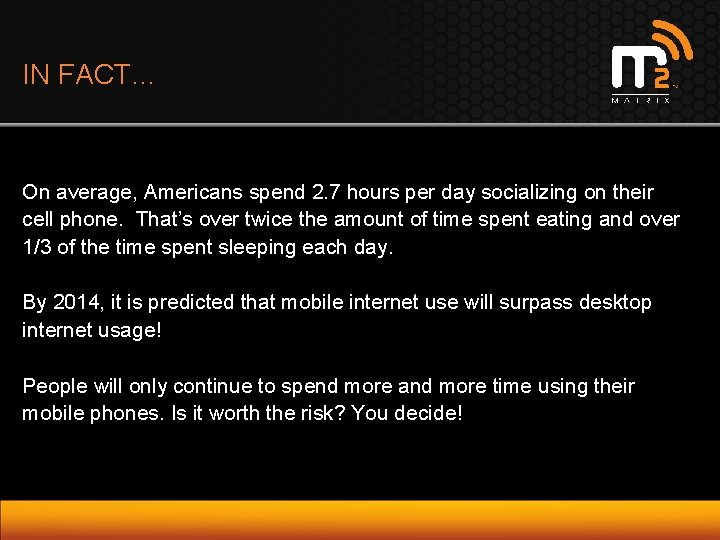 IN FACT…

M2 MATRIX

On average, Americans spend 2.7 hours per day socializing on their cell phone. That's over twice the amount of time spent eating and over 1/3 of the time spent sleeping each day.

By 2014, it is predicted that mobile internet use will surpass desktop internet usage!

People will only continue to spend more and more time using their mobile phones. Is it worth the risk? You decide!